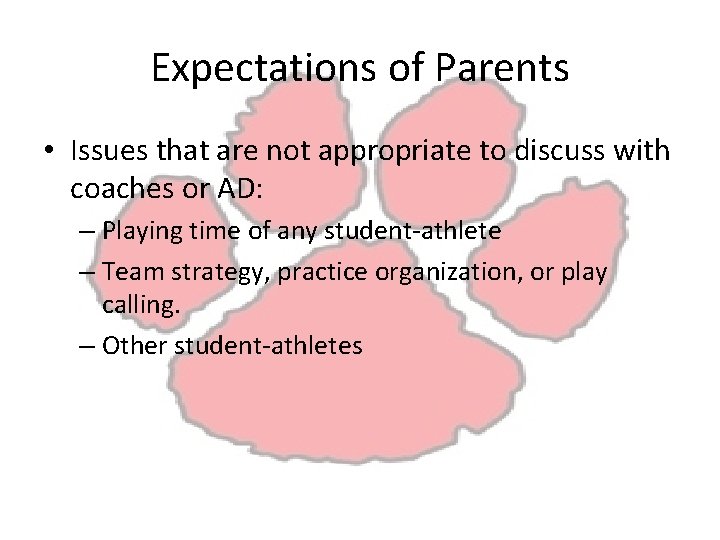 Expectations of Parents

• Issues that are not appropriate to discuss with coaches or AD:
– Playing time of any student-athlete
– Team strategy, practice organization, or play calling.
– Other student-athletes